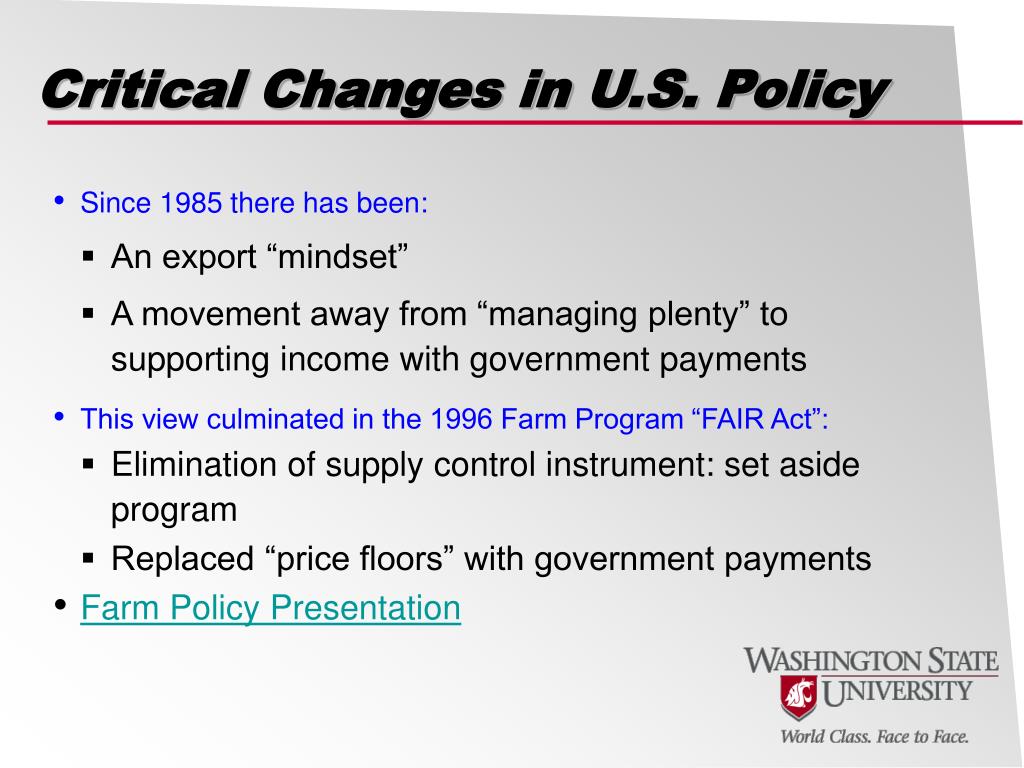 Critical Changes in U.S. Policy

• Since 1985 there has been:
  ▪ An export “mindset”
  ▪ A movement away from “managing plenty” to supporting income with government payments
• This view culminated in the 1996 Farm Program “FAIR Act”:
  ▪ Elimination of supply control instrument: set aside program
  ▪ Replaced “price floors” with government payments
• Farm Policy Presentation

WASHINGTON STATE UNIVERSITY
World Class. Face to Face.